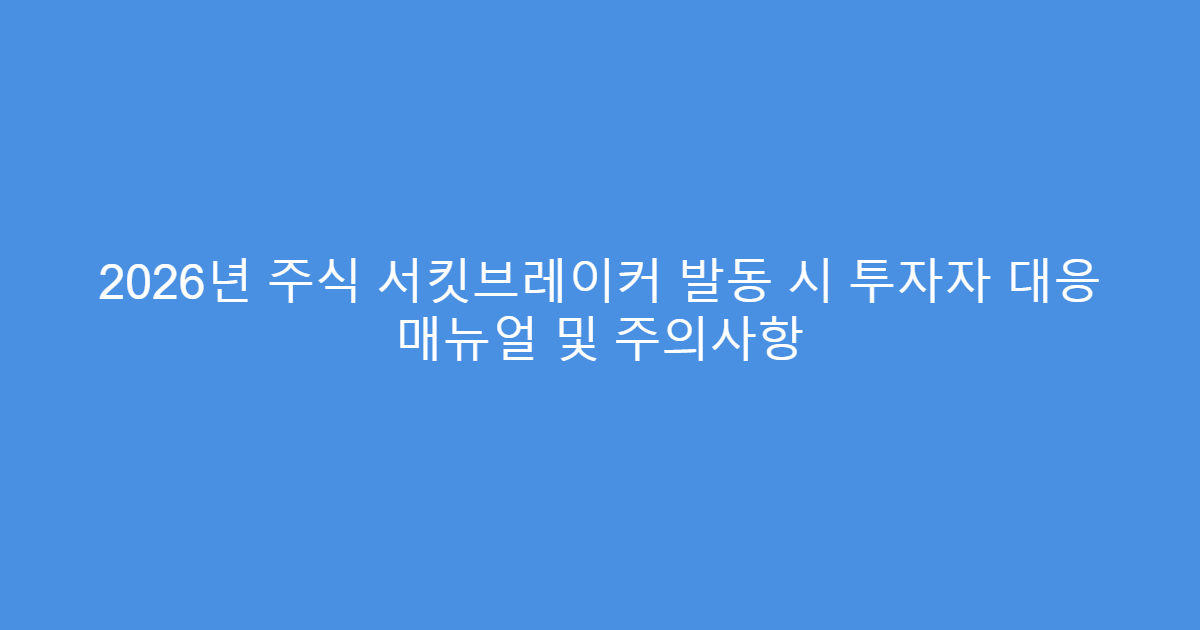 2026년 주식 서킷브레이커 발동 시 투자자 대응 매뉴얼 및 주의사항